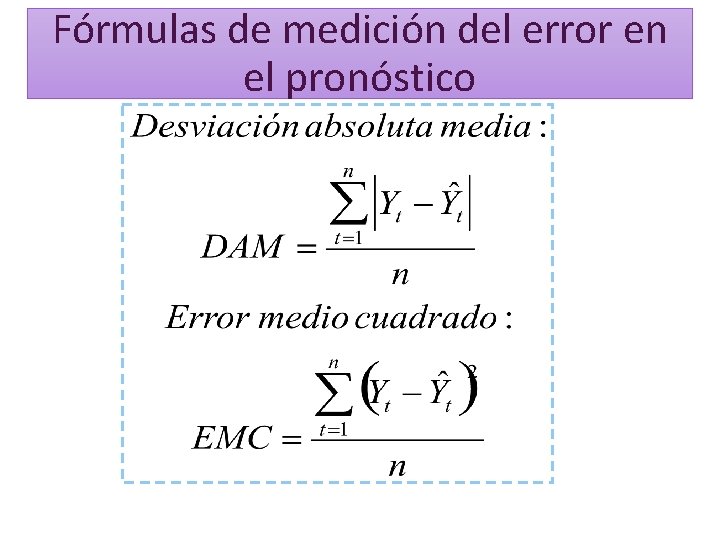 Fórmulas de medición del error en el pronóstico

$Desviación\ absoluta\ media:$

$DAM = \frac{\sum_{t=1}^{n} \left| Y_t - \hat{Y}_t \right|}{n}$

$Error\ medio\ cuadrado:$

$EMC = \frac{\sum_{t=1}^{n} \left( Y_t - \hat{Y}_t \right)^2}{n}$